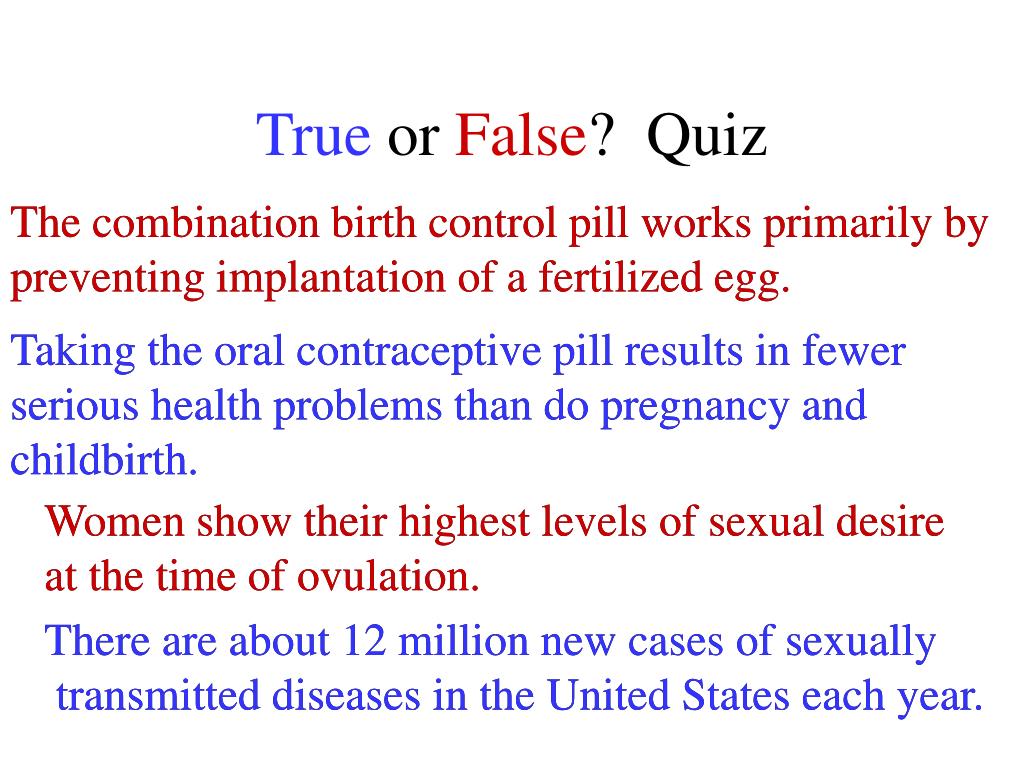 True or False? Quiz

The combination birth control pill works primarily by preventing implantation of a fertilized egg.

Taking the oral contraceptive pill results in fewer serious health problems than do pregnancy and childbirth.

Women show their highest levels of sexual desire at the time of ovulation.

There are about 12 million new cases of sexually transmitted diseases in the United States each year.